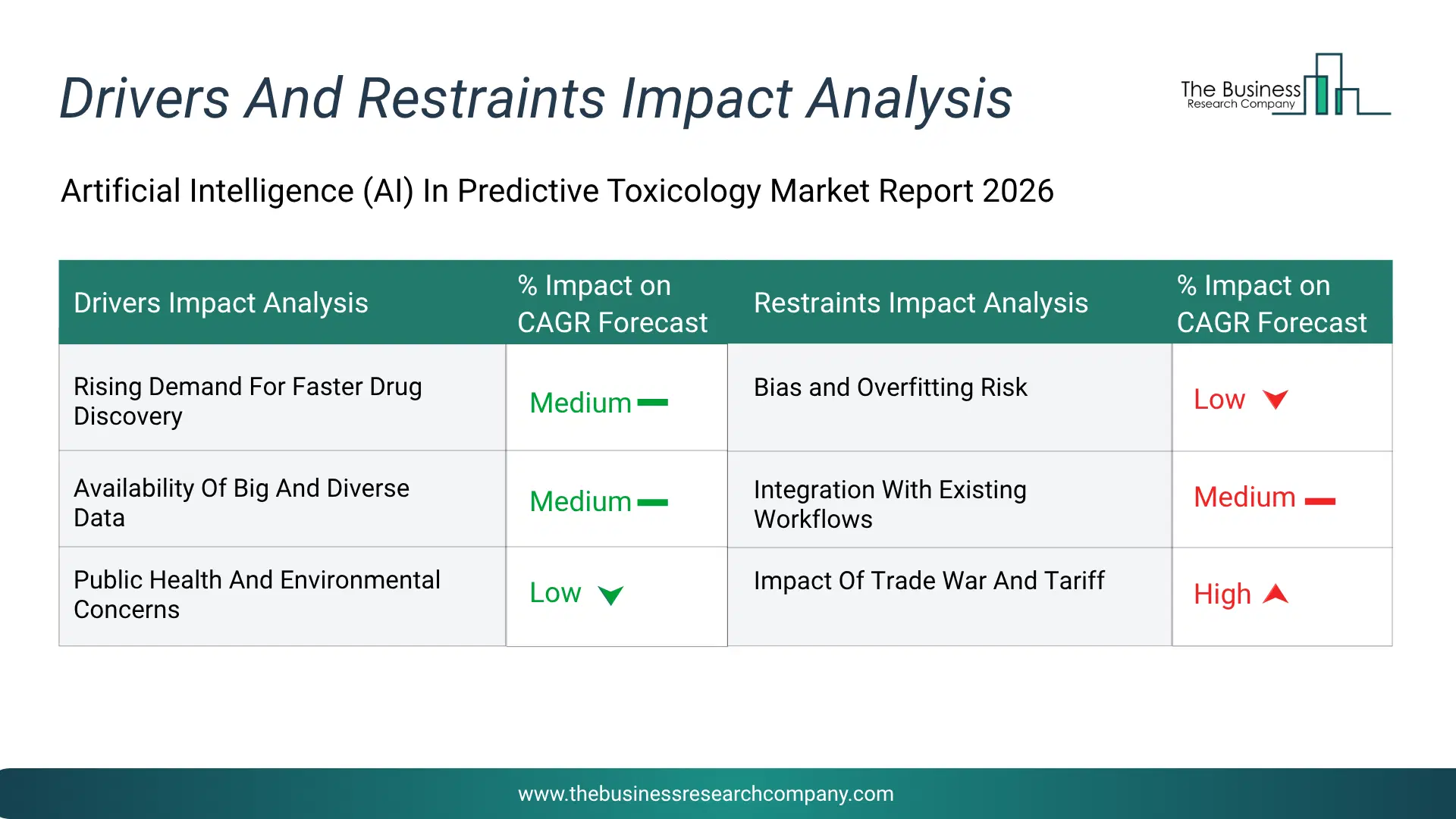 Drivers And Restraints Impact Analysis

The Business Research Company

Artificial Intelligence (AI) In Predictive Toxicology Market Report 2026

| Drivers Impact Analysis | % Impact on CAGR Forecast | Restraints Impact Analysis | % Impact on CAGR Forecast |
|---|---|---|---|
| Rising Demand For Faster Drug Discovery | Medium | Bias and Overfitting Risk | Low |
| Availability Of Big And Diverse Data | Medium | Integration With Existing Workflows | Medium |
| Public Health And Environmental Concerns | Low | Impact Of Trade War And Tariff | High |

www.thebusinessresearchcompany.com